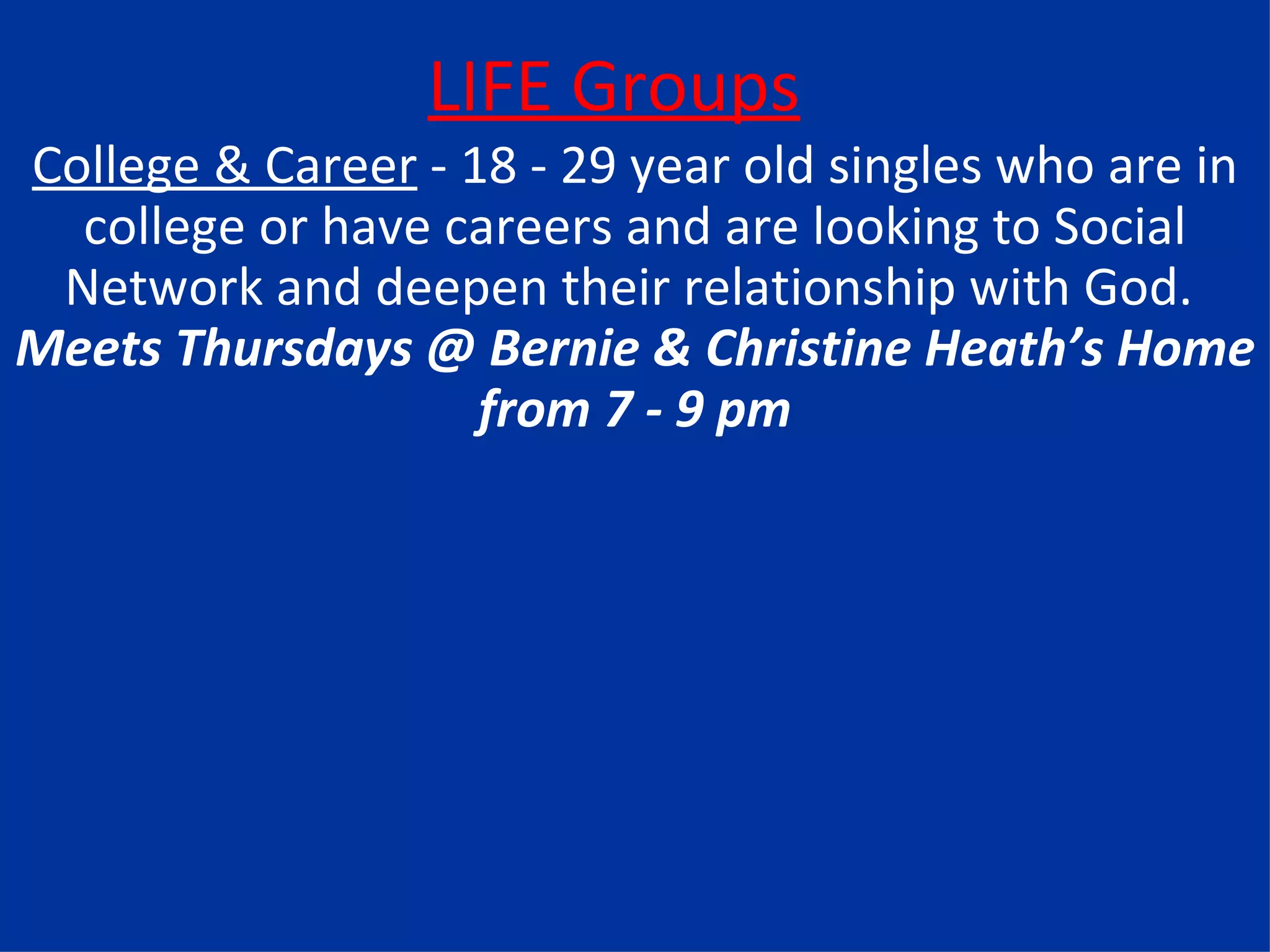 LIFE Groups

College & Career - 18 - 29 year old singles who are in college or have careers and are looking to Social Network and deepen their relationship with God.
Meets Thursdays @ Bernie & Christine Heath's Home from 7 - 9 pm